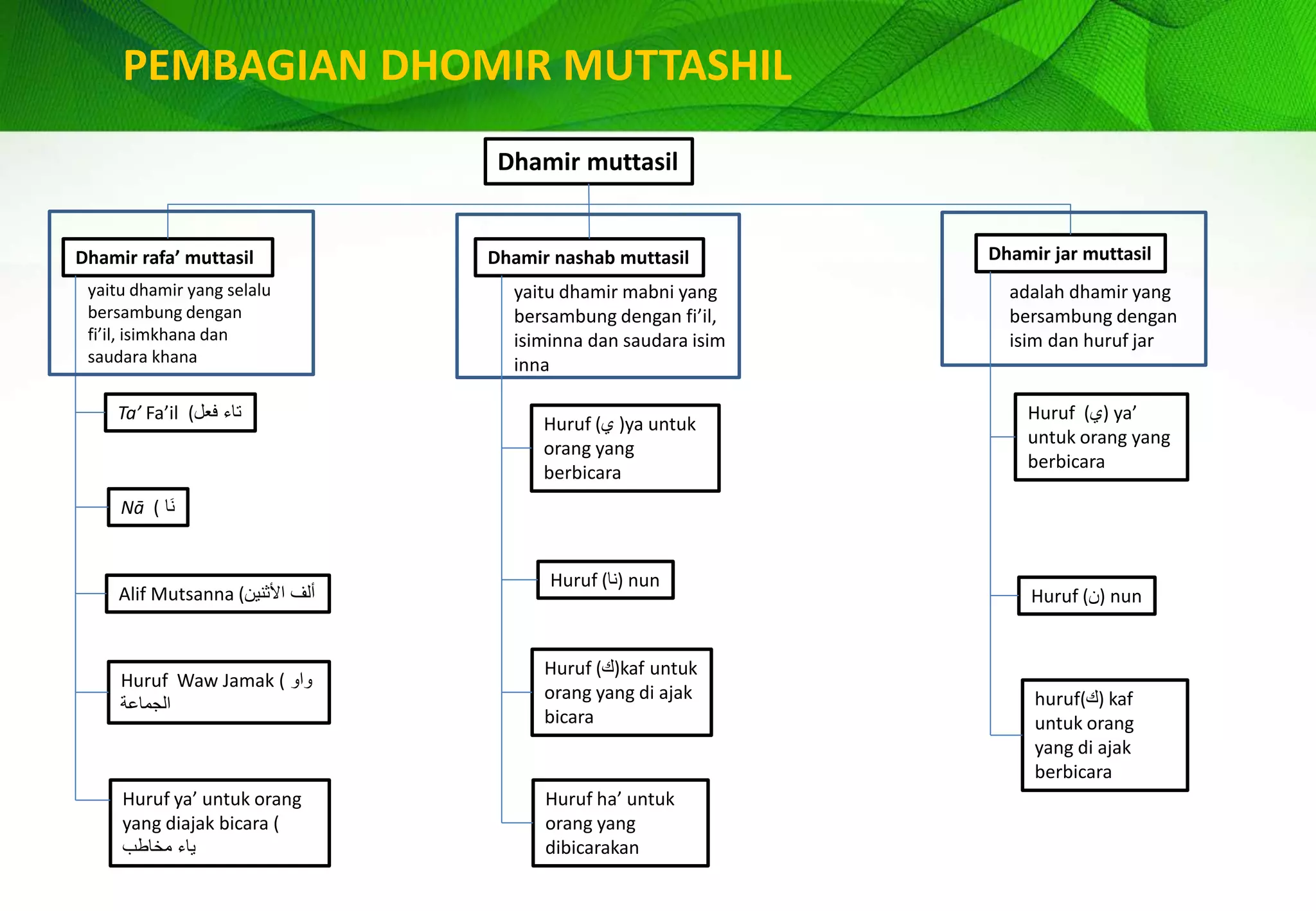 PEMBAGIAN DHOMIR MUTTASHIL

Dhamir muttasil

Dhamir rafa' muttasil

yaitu dhamir yang selalu bersambung dengan fi'il, isimkhana dan saudara khana

Ta' Fa'il (تاء فعل

Nā ( نَا

Alif Mutsanna (ألف الأثنين

Huruf Waw Jamak ( واو الجماعة

Huruf ya' untuk orang yang diajak bicara ( ياء مخاطب

Dhamir nashab muttasil

yaitu dhamir mabni yang bersambung dengan fi'il, isiminna dan saudara isim inna

Huruf (ي )ya untuk orang yang berbicara

Huruf (نا) nun

Huruf (ك)kaf untuk orang yang di ajak bicara

Huruf ha' untuk orang yang dibicarakan

Dhamir jar muttasil

adalah dhamir yang bersambung dengan isim dan huruf jar

Huruf (ي) ya' untuk orang yang berbicara

Huruf (ن) nun

huruf(ك) kaf untuk orang yang di ajak berbicara